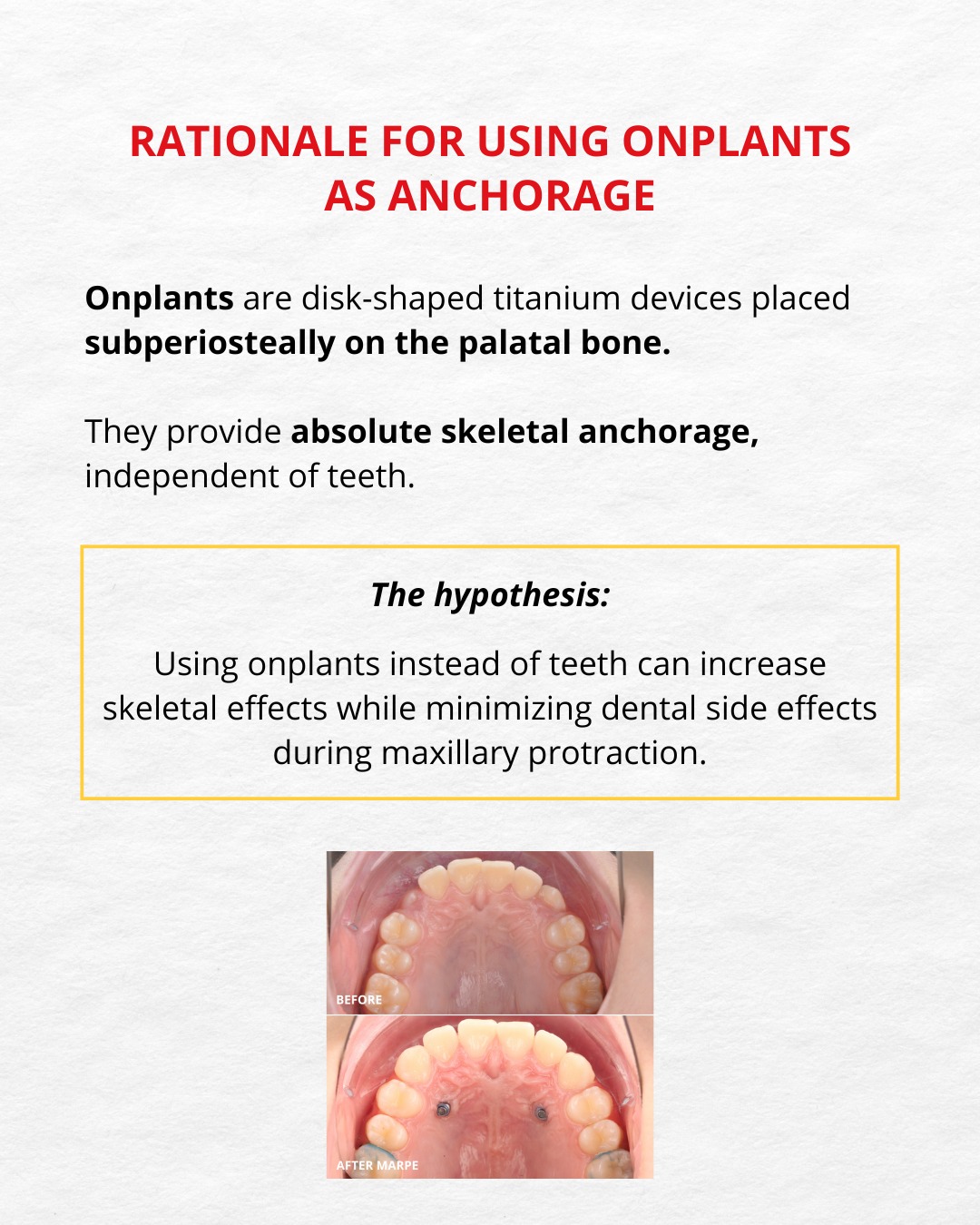 RATIONALE FOR USING ONPLANTS AS ANCHORAGE

Onplants are disk-shaped titanium devices placed subperiosteally on the palatal bone.

They provide absolute skeletal anchorage, independent of teeth.

The hypothesis:

Using onplants instead of teeth can increase skeletal effects while minimizing dental side effects during maxillary protraction.

BEFORE

AFTER MARPE